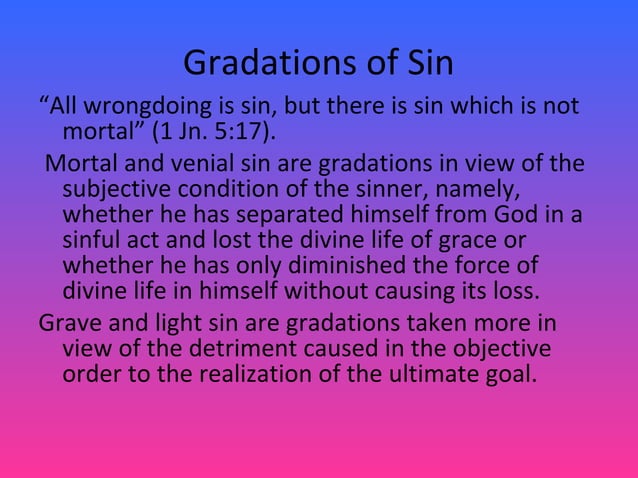 Gradations of Sin

“All wrongdoing is sin, but there is sin which is not mortal” (1 Jn. 5:17).

Mortal and venial sin are gradations in view of the subjective condition of the sinner, namely, whether he has separated himself from God in a sinful act and lost the divine life of grace or whether he has only diminished the force of divine life in himself without causing its loss.

Grave and light sin are gradations taken more in view of the detriment caused in the objective order to the realization of the ultimate goal.